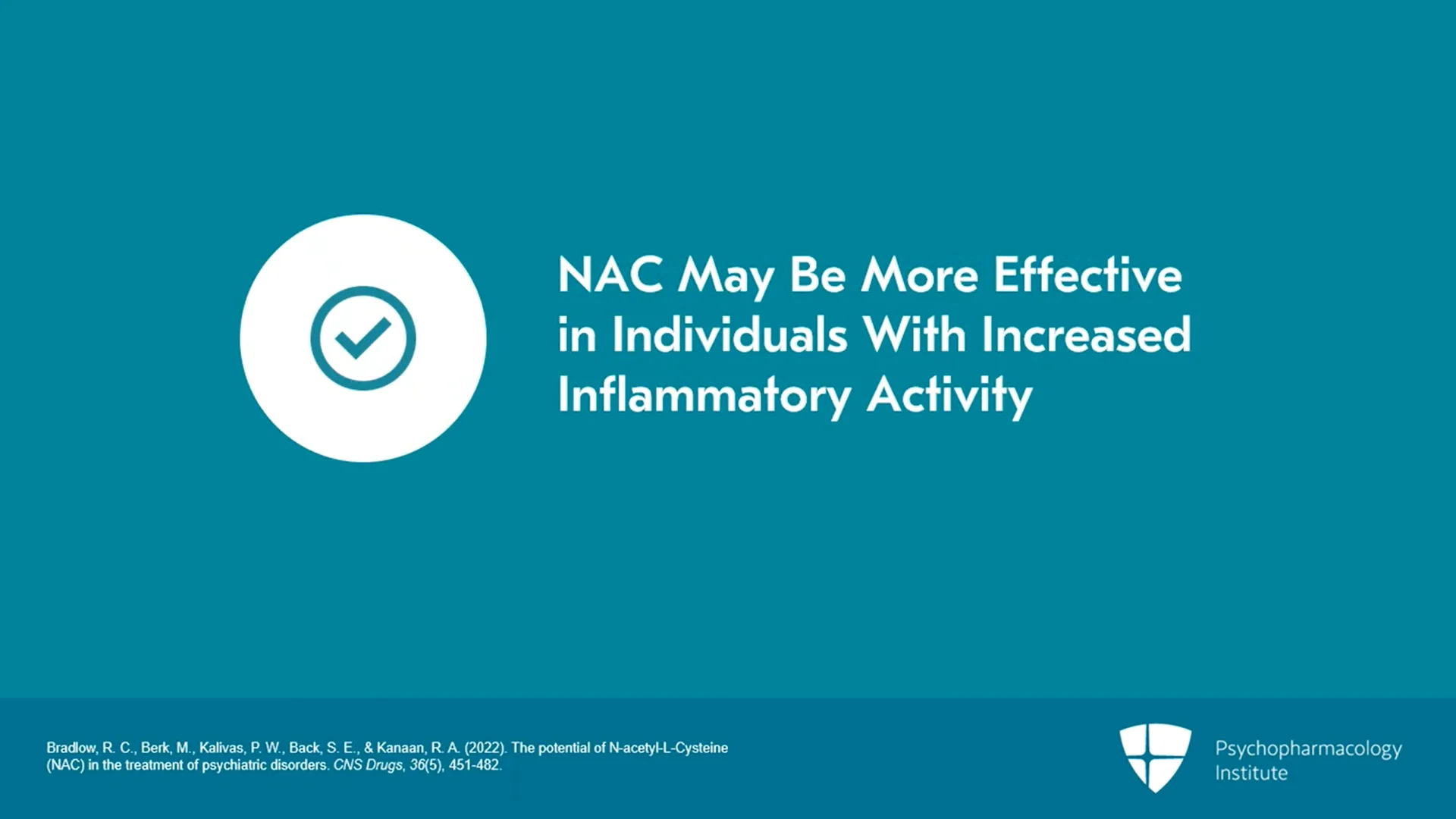 NAC May Be More Effective in Individuals With Increased Inflammatory Activity

Bradlow, R. C., Berk, M., Kalivas, P. W., Back, S. E., & Kanaan, R. A. (2022). The potential of N-acetyl-L-Cysteine (NAC) in the treatment of psychiatric disorders. CNS Drugs, 36(5), 451-482.

Psychopharmacology Institute